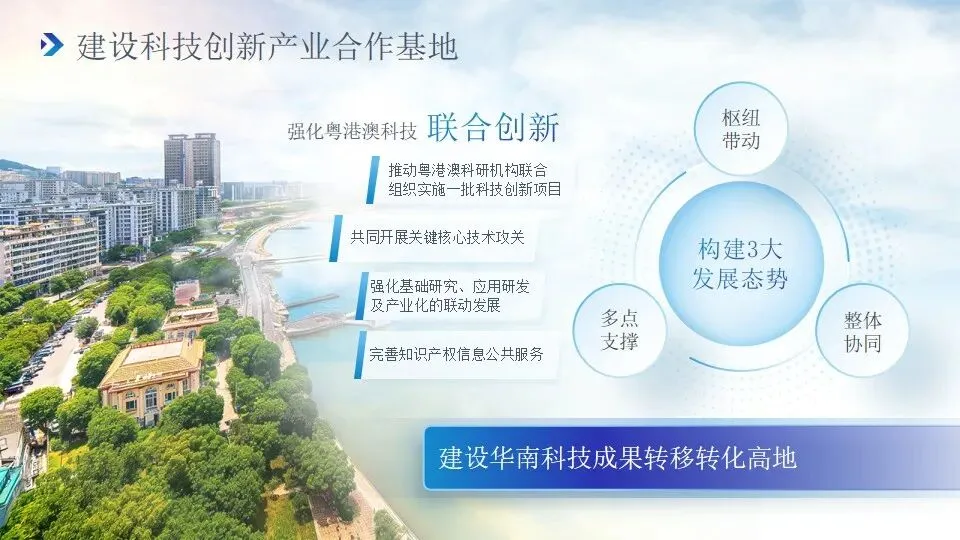 建设科技创新产业合作基地

强化粤港澳科技 联合创新

推动粤港澳科研机构联合组织实施一批科技创新项目

共同开展关键核心技术攻关

强化基础研究、应用研发及产业化的联动发展

完善知识产权信息公共服务

枢纽带动

构建3大发展态势

多点支撑

整体协同

建设华南科技成果转移转化高地